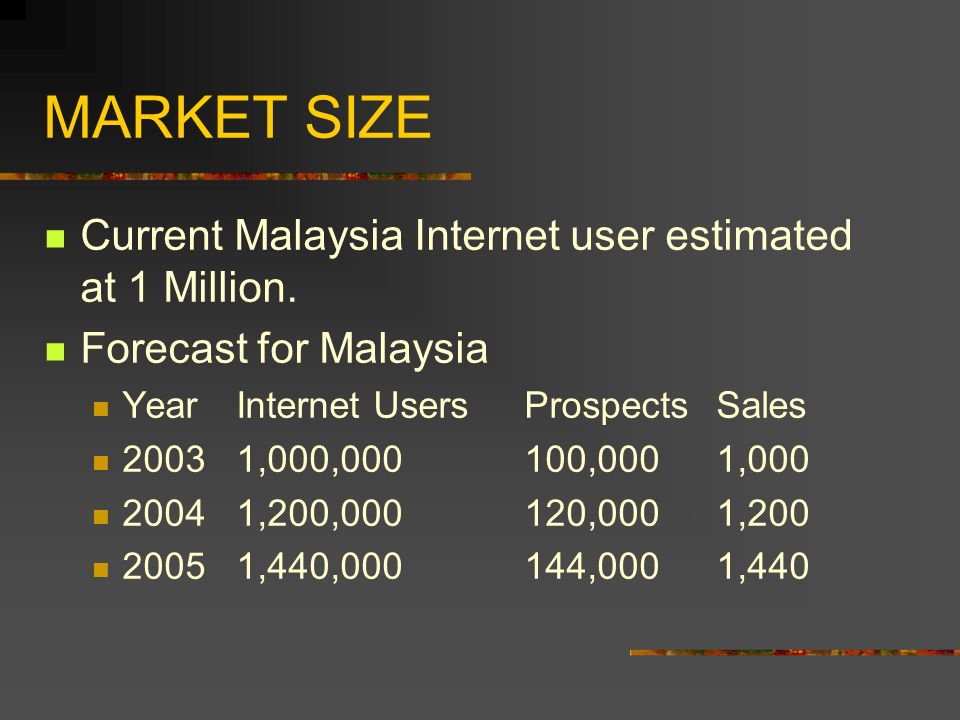 MARKET SIZE

Current Malaysia Internet user estimated at 1 Million.

Forecast for Malaysia

| Year | Internet Users | Prospects | Sales |
|---|---|---|---|
| 2003 | 1,000,000 | 100,000 | 1,000 |
| 2004 | 1,200,000 | 120,000 | 1,200 |
| 2005 | 1,440,000 | 144,000 | 1,440 |